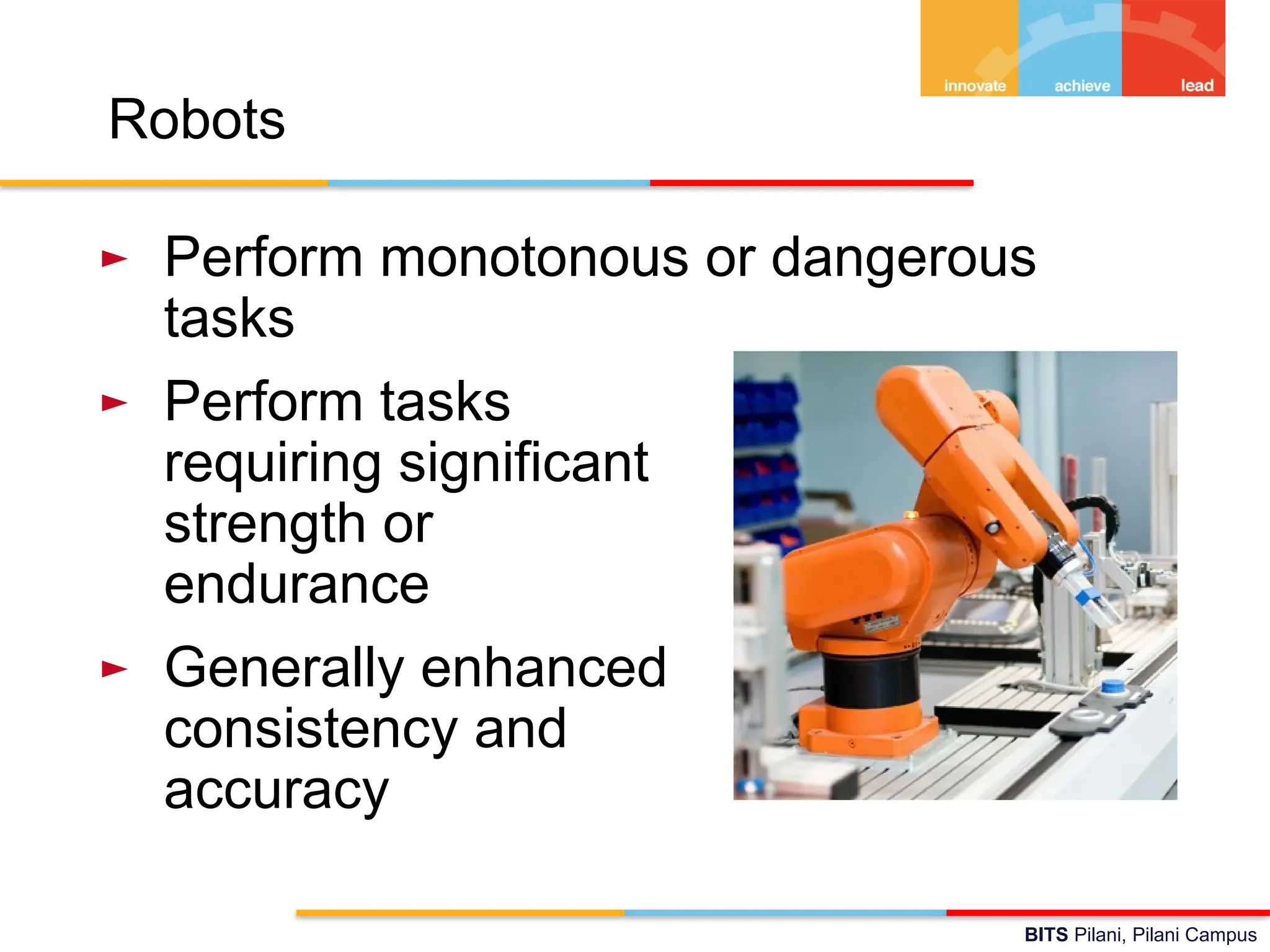 innovate achieve lead

Robots

► Perform monotonous or dangerous tasks

► Perform tasks requiring significant strength or endurance

► Generally enhanced consistency and accuracy

BITS Pilani, Pilani Campus